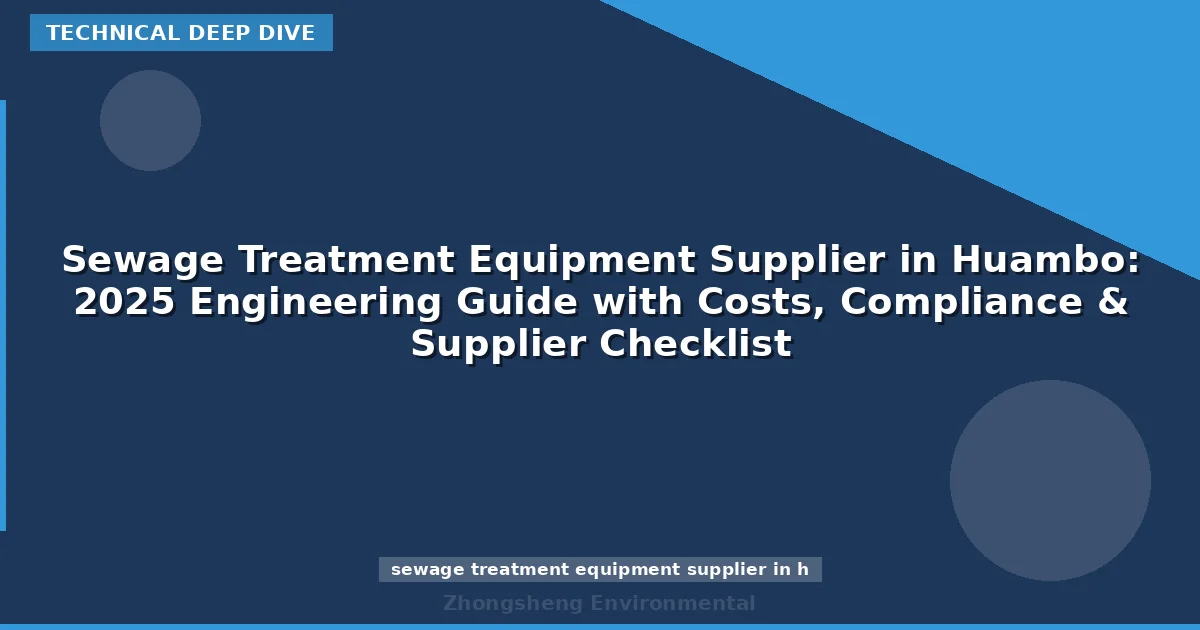 TECHNICAL DEEP DIVE

Sewage Treatment Equipment Supplier in Huambo: 2025 Engineering Guide with Costs, Compliance & Supplier Checklist

sewage treatment equipment supplier in h

Zhongsheng Environmental